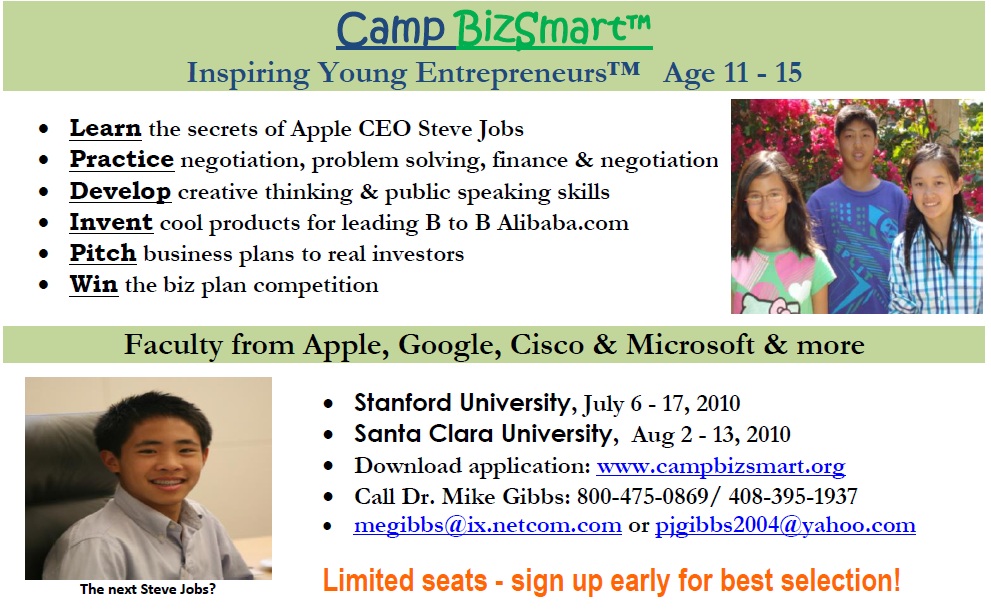 Camp BizSmart™

Inspiring Young Entrepreneurs™ Age 11 - 15

- Learn the secrets of Apple CEO Steve Jobs
- Practice negotiation, problem solving, finance & negotiation
- Develop creative thinking & public speaking skills
- Invent cool products for leading B to B Alibaba.com
- Pitch business plans to real investors
- Win the biz plan competition

Faculty from Apple, Google, Cisco & Microsoft & more

The next Steve Jobs?

- Stanford University, July 6 - 17, 2010
- Santa Clara University, Aug 2 - 13, 2010
- Download application: www.campbizsmart.org
- Call Dr. Mike Gibbs: 800-475-0869/ 408-395-1937
- megibbs@ix.netcom.com or pjgibbs2004@yahoo.com

Limited seats - sign up early for best selection!